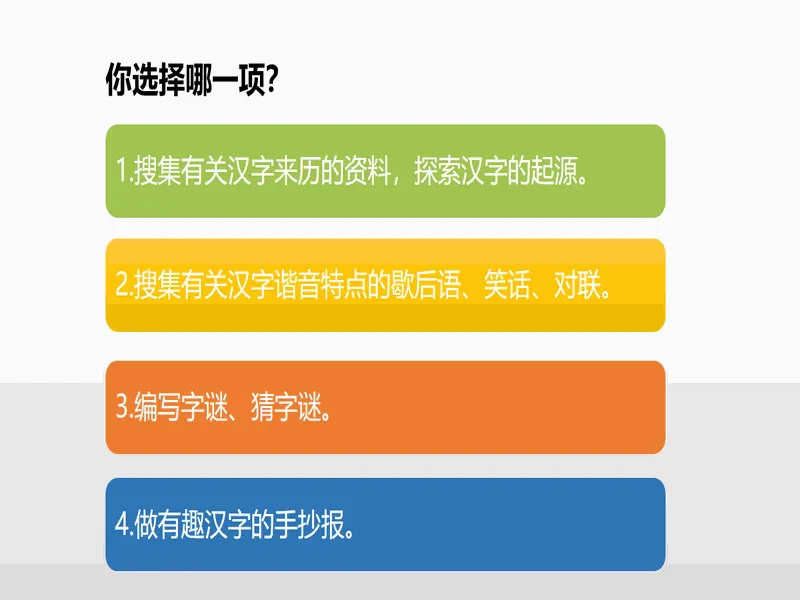 你选择哪一项?

1.搜集有关汉字来历的资料，探索汉字的起源。

2.搜集有关汉字谐音特点的歇后语、笑话、对联。

3.编写字谜、猜字谜。

4.做有趣汉字的手抄报。